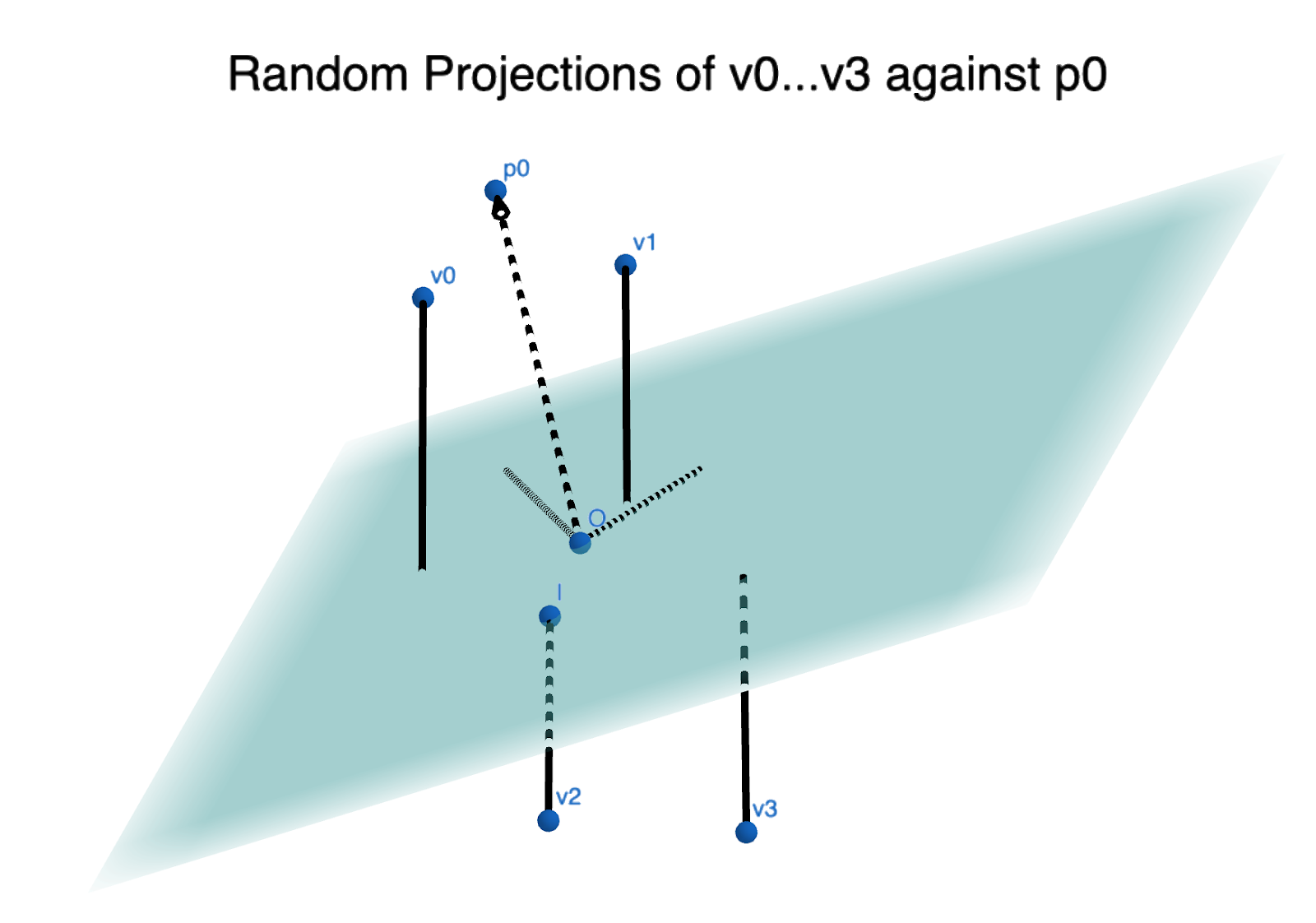 Random Projections of v0...v3 against p0

p0

v1

v0

O

I

v2

v3